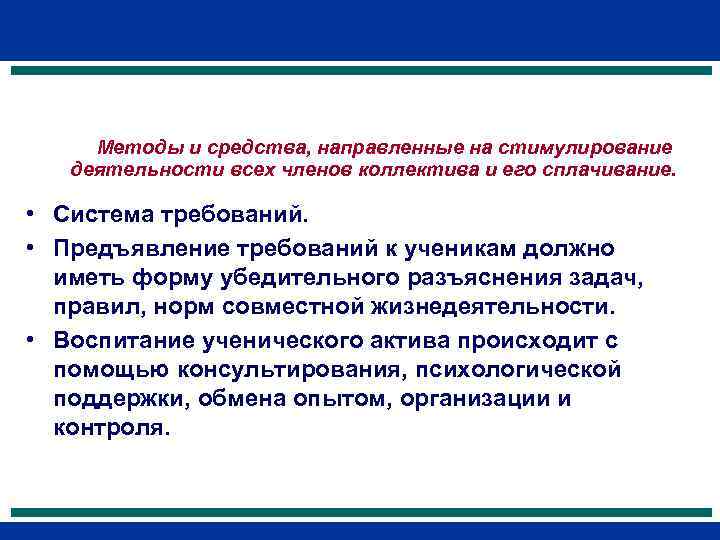 Методы и средства, направленные на стимулирование деятельности всех членов коллектива и его сплачивание.

• Система требований.
• Предъявление требований к ученикам должно иметь форму убедительного разъяснения задач, правил, норм совместной жизнедеятельности.
• Воспитание ученического актива происходит с помощью консультирования, психологической поддержки, обмена опытом, организации и контроля.